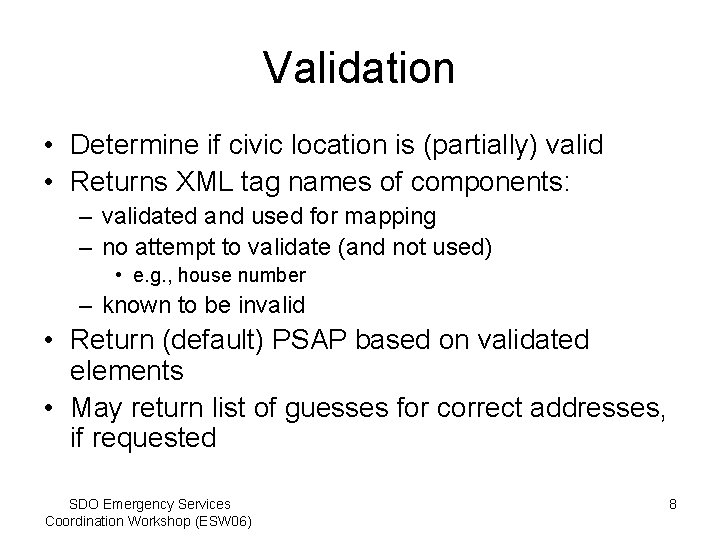 Validation

• Determine if civic location is (partially) valid
• Returns XML tag names of components:
  – validated and used for mapping
  – no attempt to validate (and not used)
    • e.g., house number
  – known to be invalid
• Return (default) PSAP based on validated elements
• May return list of guesses for correct addresses, if requested

SDO Emergency Services Coordination Workshop (ESW06)

8